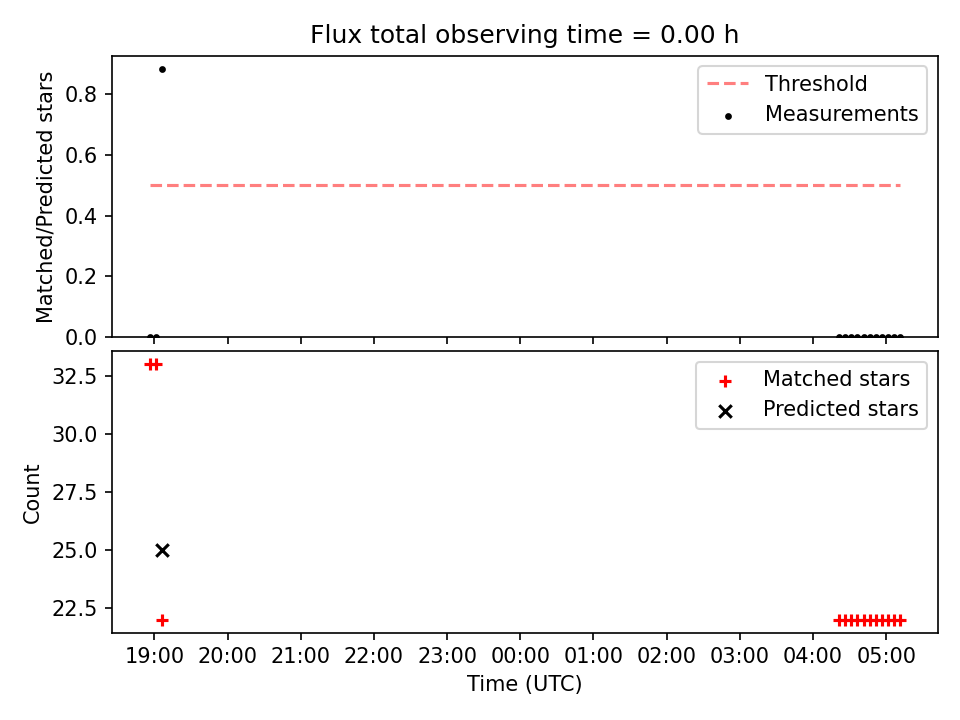 Flux total observing time = 0.00 h

Matched/Predicted stars

0.8
0.6
0.4
0.2
0.0

Threshold
Measurements

Count

32.5
30.0
27.5
25.0
22.5

Matched stars
Predicted stars

19:00 20:00 21:00 22:00 23:00 00:00 01:00 02:00 03:00 04:00 05:00

Time (UTC)